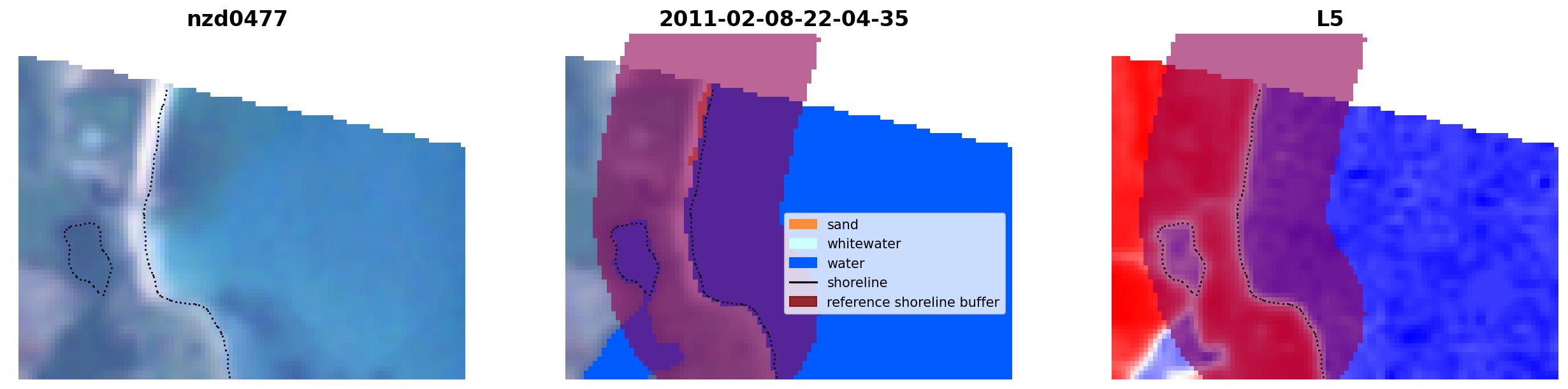 nzd0477

2011-02-08-22-04-35

sand
whitewater
water
shoreline
reference shoreline buffer

L5